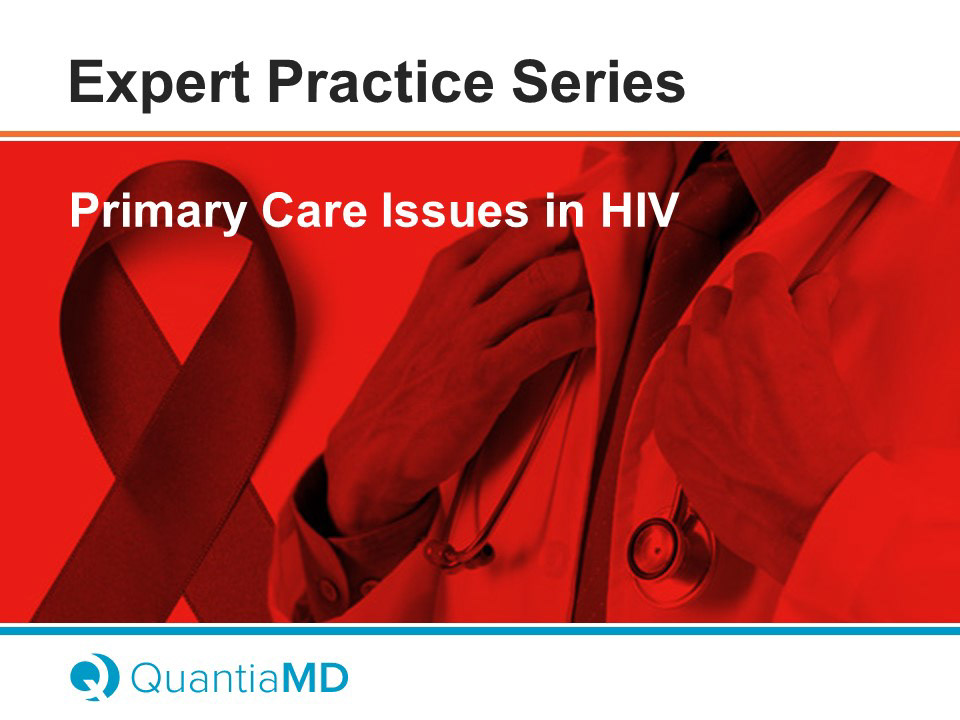 Expert Practice Series

Primary Care Issues in HIV

QuantiaMD